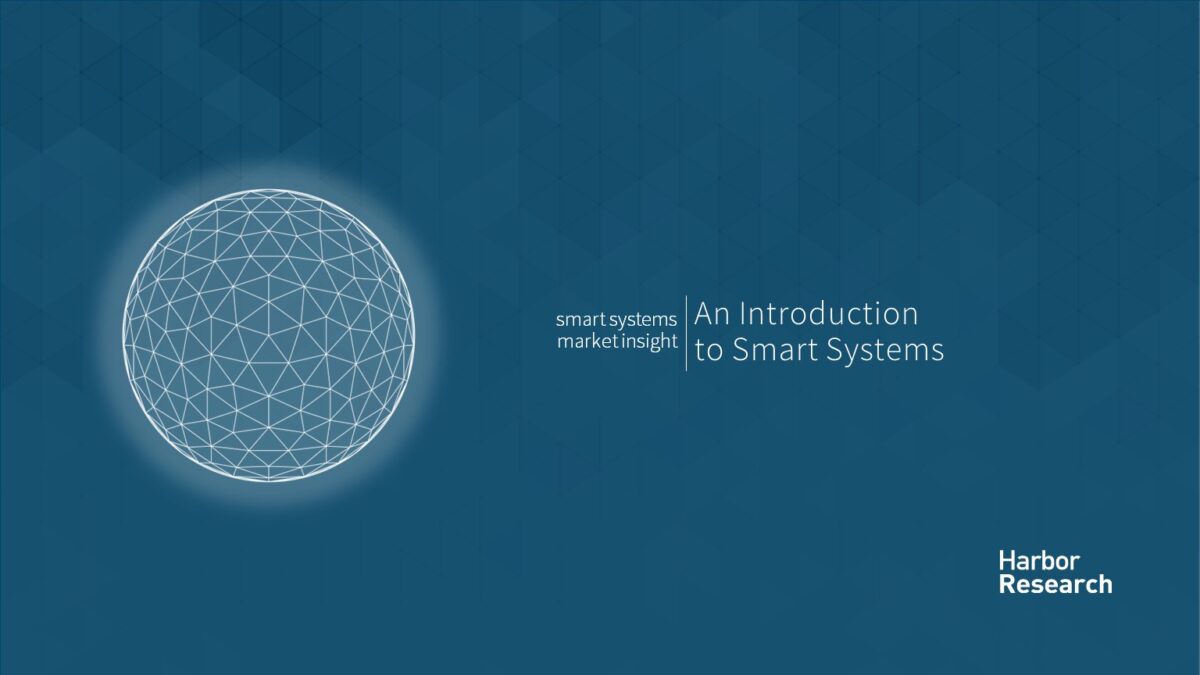 smart systems
market insight

An Introduction to Smart Systems

Harbor
Research